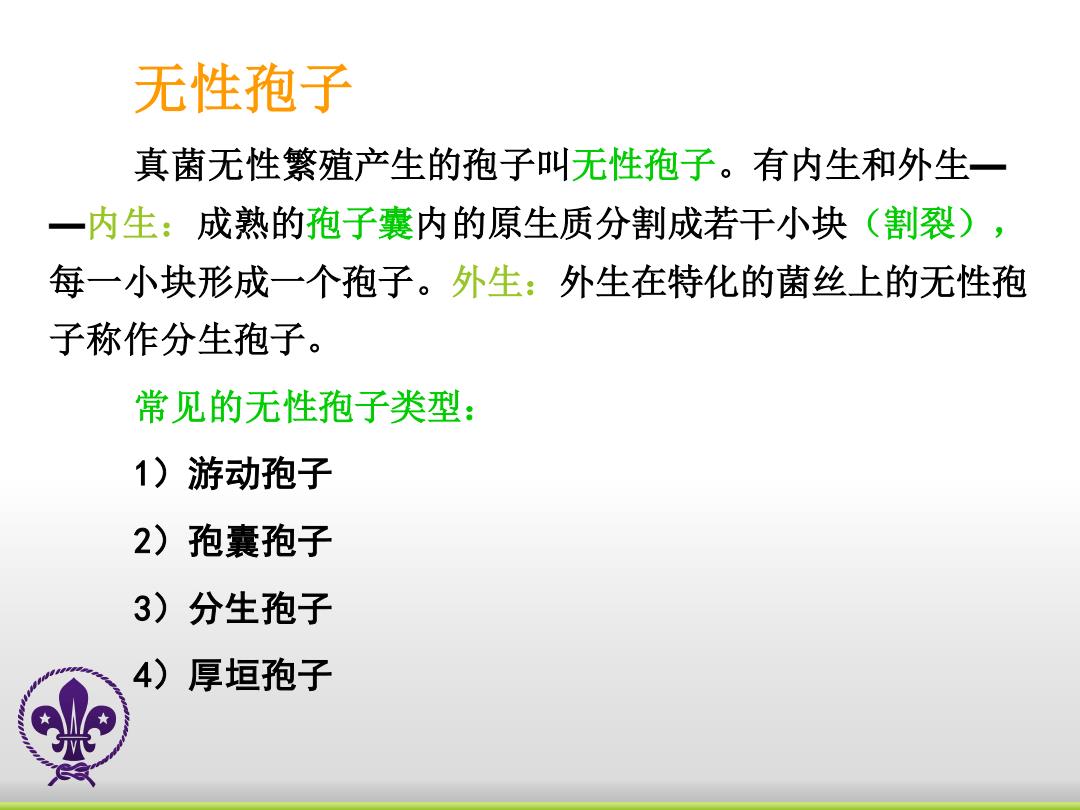 无性孢子

真菌无性繁殖产生的孢子叫无性孢子。有内生和外生——内生：成熟的孢子囊内的原生质分割成若干小块（割裂），每一小块形成一个孢子。外生：外生在特化的菌丝上的无性孢子称作分生孢子。

常见的无性孢子类型：

1）游动孢子

2）孢囊孢子

3）分生孢子

4）厚垣孢子